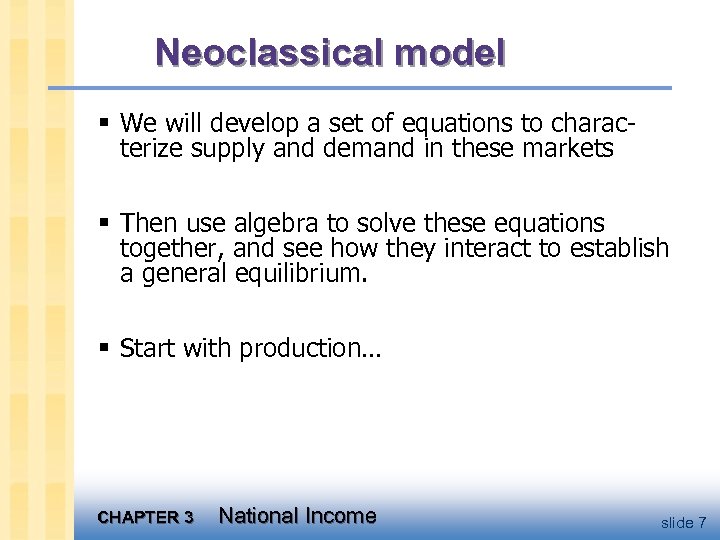 Neoclassical model

▪ We will develop a set of equations to characterize supply and demand in these markets

▪ Then use algebra to solve these equations together, and see how they interact to establish a general equilibrium.

▪ Start with production…

CHAPTER 3 National Income

slide 7